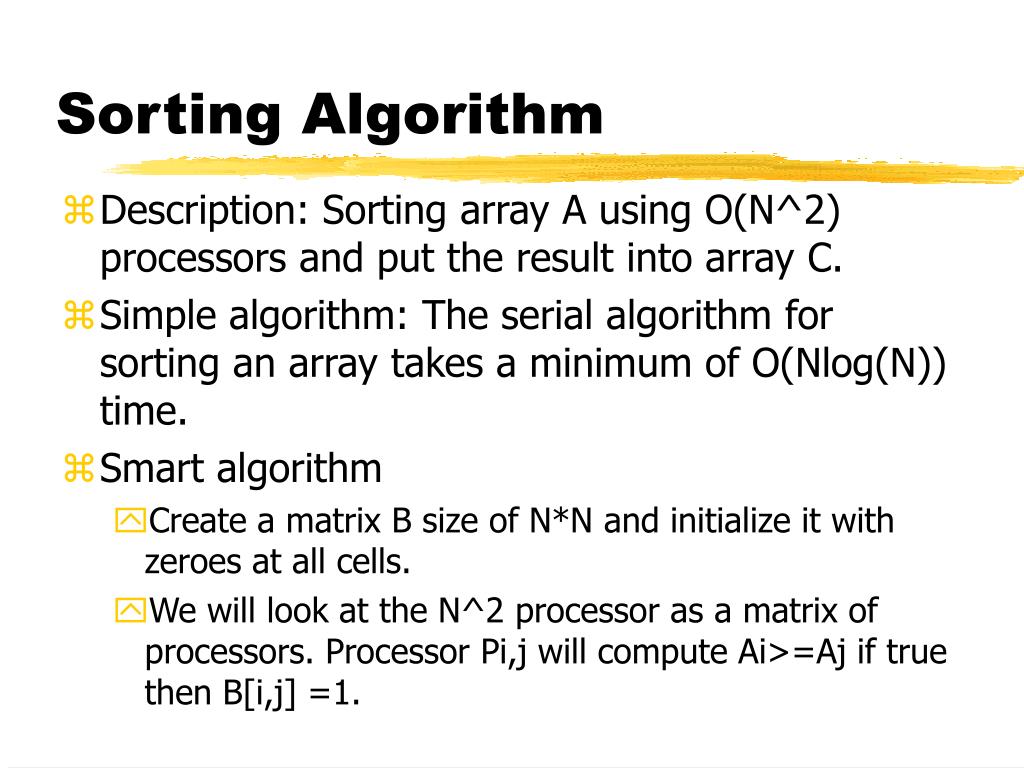 Sorting Algorithm

Description: Sorting array A using O(N^2) processors and put the result into array C.

Simple algorithm: The serial algorithm for sorting an array takes a minimum of O(Nlog(N)) time.

Smart algorithm

Create a matrix B size of N*N and initialize it with zeroes at all cells.

We will look at the N^2 processor as a matrix of processors. Processor Pi,j will compute Ai>=Aj if true then B[i,j] =1.